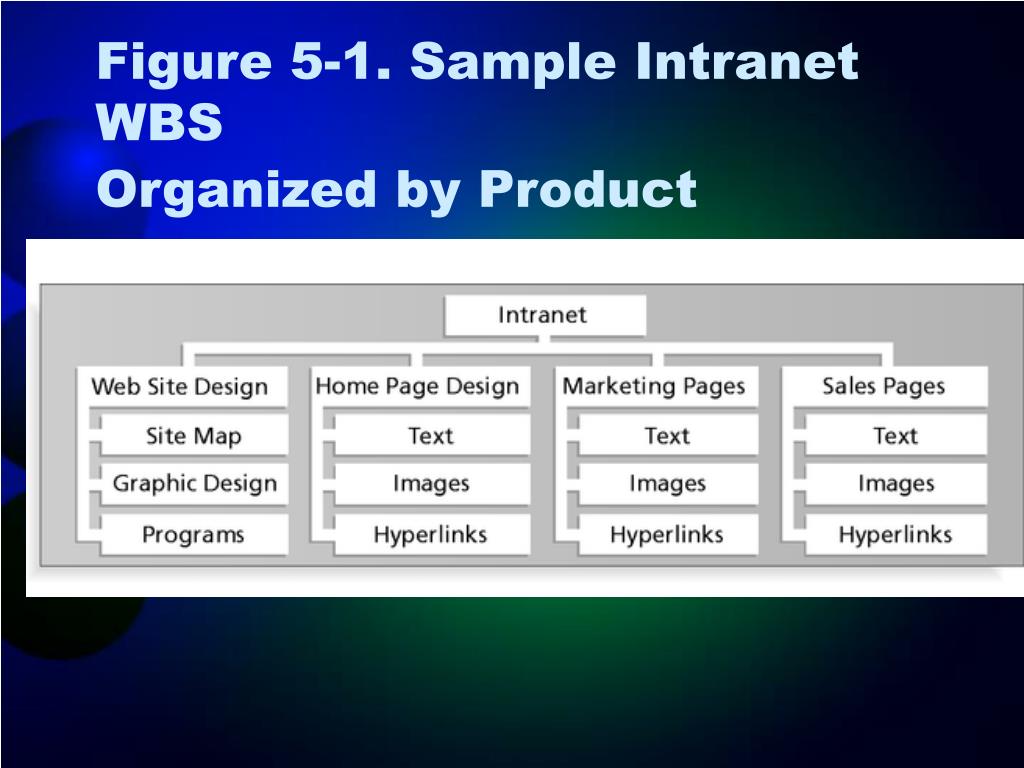 Figure 5-1. Sample Intranet WBS
Organized by Product

Intranet

Web Site Design
Site Map
Graphic Design
Programs

Home Page Design
Text
Images
Hyperlinks

Marketing Pages
Text
Images
Hyperlinks

Sales Pages
Text
Images
Hyperlinks